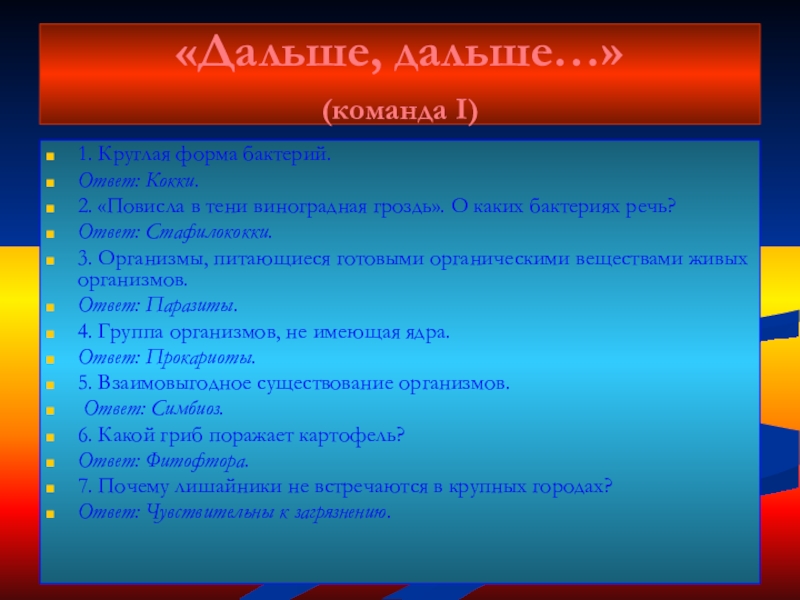 «Дальше, дальше…»

(команда I)

1. Круглая форма бактерий.

Ответ: Кокки.

2. «Повисла в тени виноградная гроздь». О каких бактериях речь?

Ответ: Стафилококки.

3. Организмы, питающиеся готовыми органическими веществами живых организмов.

Ответ: Паразиты.

4. Группа организмов, не имеющая ядра.

Ответ: Прокариоты.

5. Взаимовыгодное существование организмов.

Ответ: Симбиоз.

6. Какой гриб поражает картофель?

Ответ: Фитофтора.

7. Почему лишайники не встречаются в крупных городах?

Ответ: Чувствительны к загрязнению.